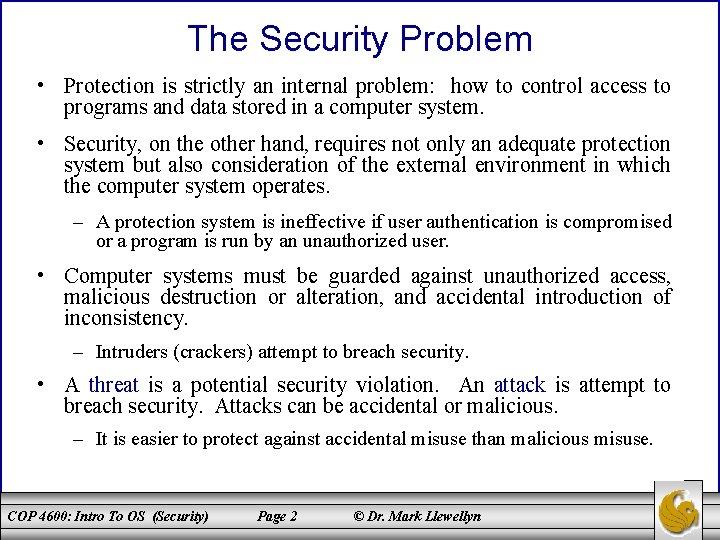 The Security Problem

• Protection is strictly an internal problem: how to control access to programs and data stored in a computer system.

• Security, on the other hand, requires not only an adequate protection system but also consideration of the external environment in which the computer system operates.

– A protection system is ineffective if user authentication is compromised or a program is run by an unauthorized user.

• Computer systems must be guarded against unauthorized access, malicious destruction or alteration, and accidental introduction of inconsistency.

– Intruders (crackers) attempt to breach security.

• A threat is a potential security violation. An attack is attempt to breach security. Attacks can be accidental or malicious.

– It is easier to protect against accidental misuse than malicious misuse.

COP 4600: Intro To OS (Security) Page 2 © Dr. Mark Llewellyn